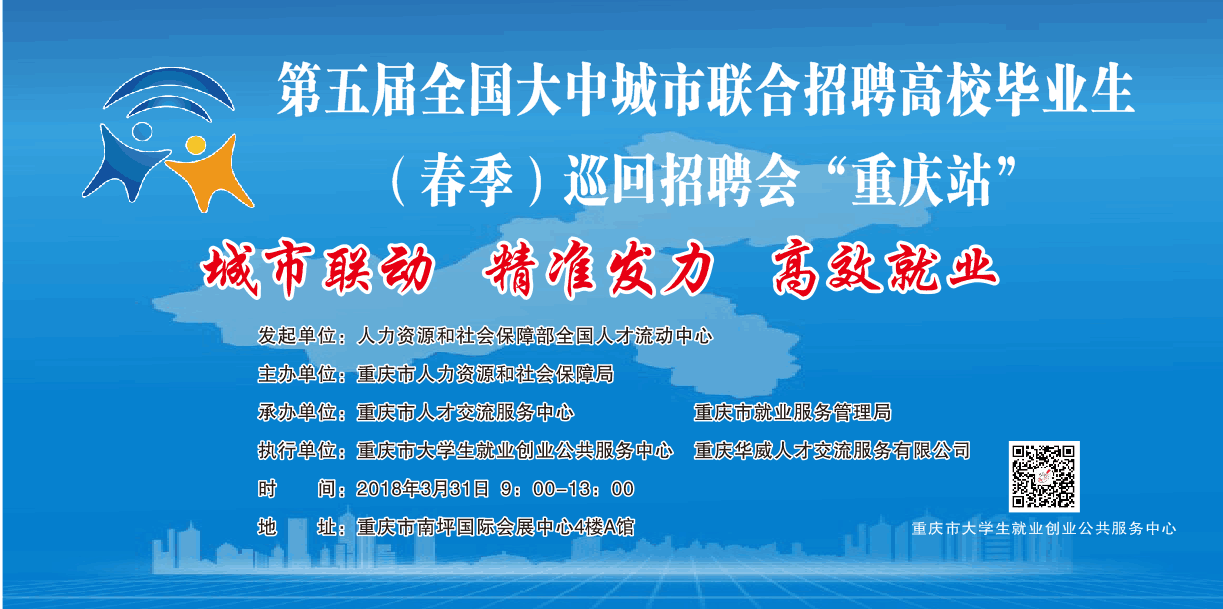 第五届全国大中城市联合招聘高校毕业生

（春季）巡回招聘会“重庆站”

城市联动　精准发力　高效就业

发起单位：人力资源和社会保障部全国人才流动中心

主办单位：重庆市人力资源和社会保障局

承办单位：重庆市人才交流服务中心　重庆市就业服务管理局

执行单位：重庆市大学生就业创业公共服务中心　重庆华威人才交流服务有限公司

时　　间：2018年3月31日 9：00-13：00

地　　址：重庆市南坪国际会展中心4楼A馆

重庆市大学生就业创业公共服务中心